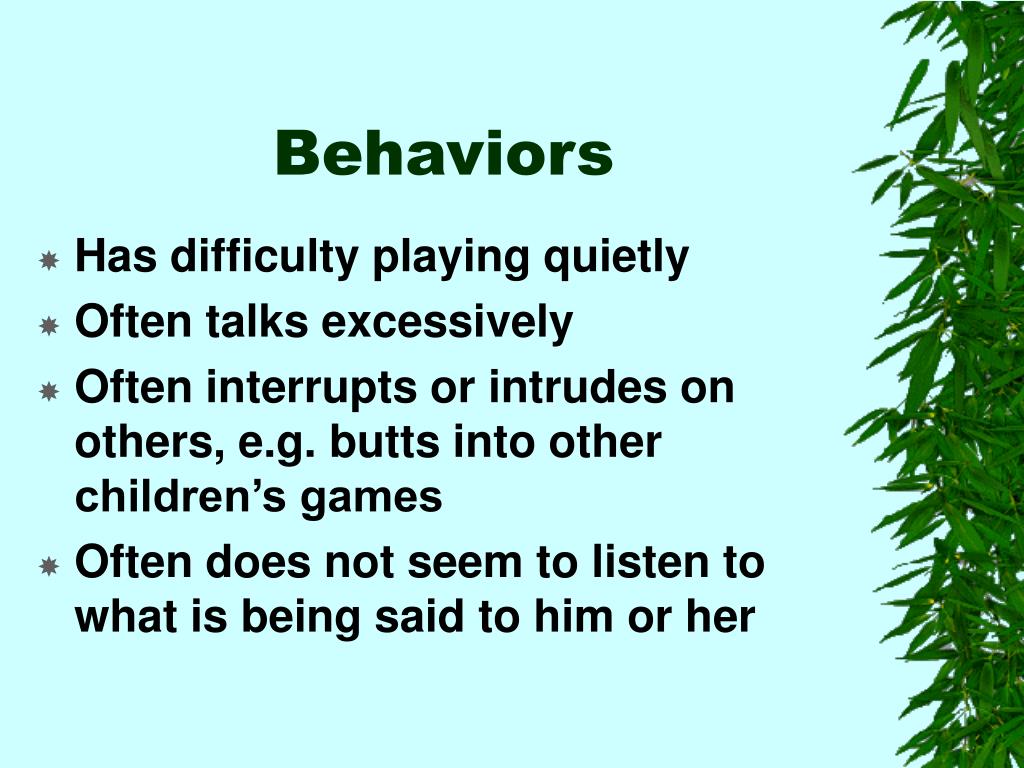 Behaviors

Has difficulty playing quietly

Often talks excessively

Often interrupts or intrudes on others, e.g. butts into other children’s games

Often does not seem to listen to what is being said to him or her